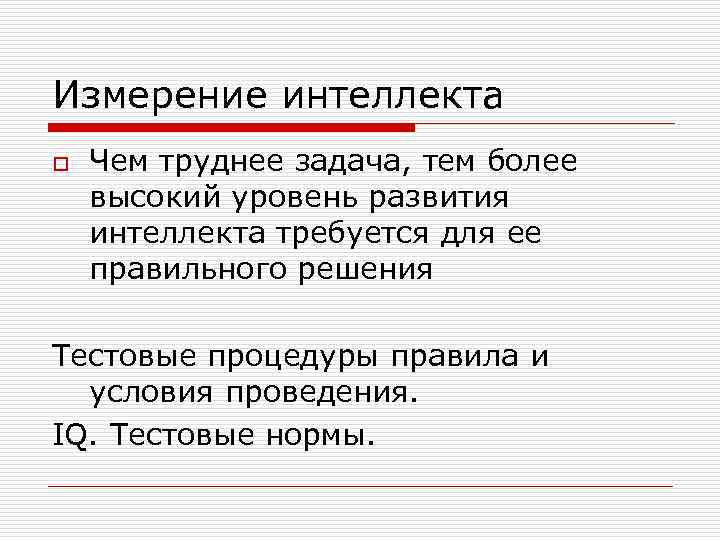 Измерение интеллекта

Чем труднее задача, тем более высокий уровень развития интеллекта требуется для ее правильного решения

Тестовые процедуры правила и условия проведения.

IQ. Тестовые нормы.